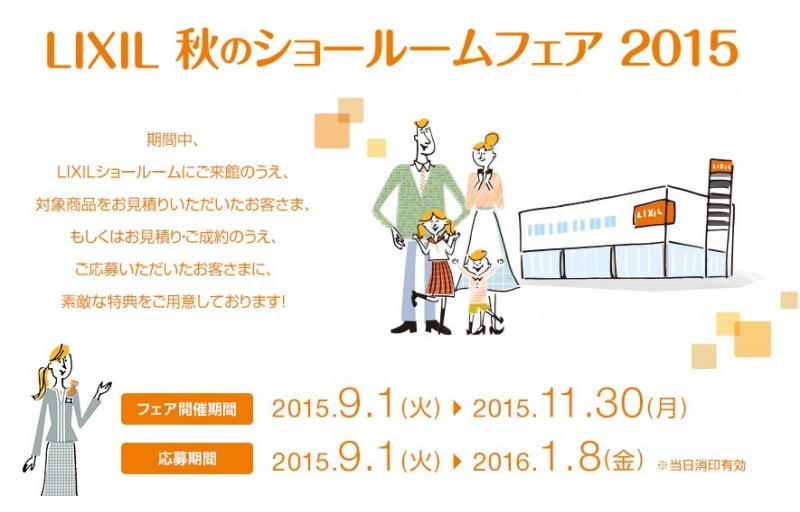 LIXIL 秋のショールームフェア 2015

期間中、
LIXILショールームにご来館のうえ、
対象商品をお見積りいただいたお客さま、
もしくはお見積り・ご成約のうえ、
ご応募いただいたお客さまに、
素敵な特典をご用意しております!

LIXIL

LIXIL

フェア開催期間 2015.9.1(火) ▶ 2015.11.30(月)

応募期間 2015.9.1(火) ▶ 2016.1.8(金) ※当日消印有効